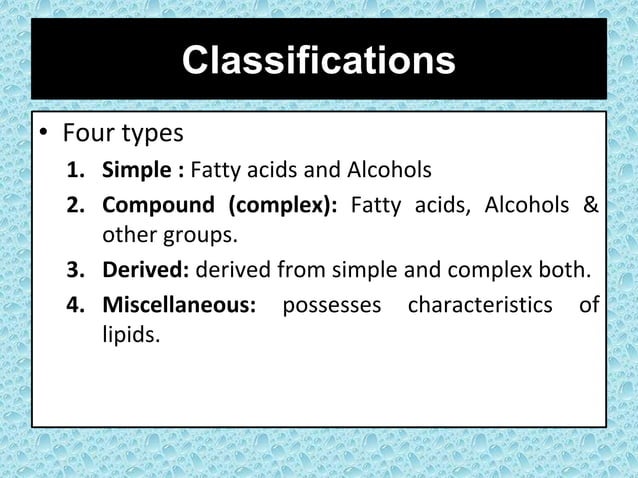 Classifications

• Four types

1. Simple : Fatty acids and Alcohols
2. Compound (complex): Fatty acids, Alcohols & other groups.
3. Derived: derived from simple and complex both.
4. Miscellaneous: possesses characteristics of lipids.